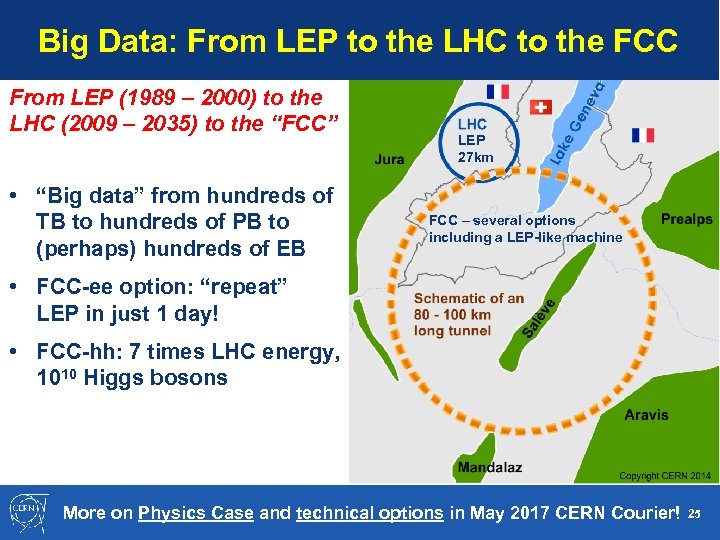 Big Data: From LEP to the LHC to the FCC

From LEP (1989 – 2000) to the LHC (2009 – 2035) to the "FCC"

• "Big data" from hundreds of TB to hundreds of PB to (perhaps) hundreds of EB

• FCC-ee option: "repeat" LEP in just 1 day!

• FCC-hh: 7 times LHC energy, $10^{10}$ Higgs bosons

LHC
LEP
27km

Lake Geneva

Jura

Prealps

FCC – several options including a LEP-like machine

Schematic of an 80 - 100 km long tunnel

Saleve

Aravis

Mandalaz

Copyright CERN 2014

CERN

More on Physics Case and technical options in May 2017 CERN Courier! 25